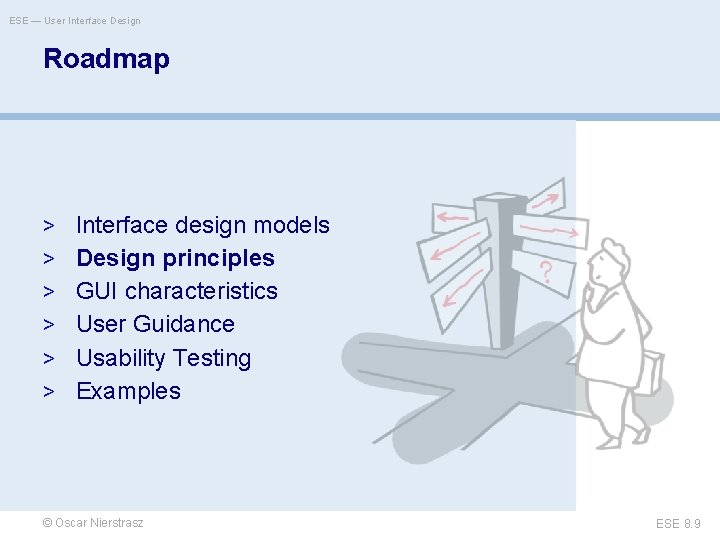 ESE — User Interface Design

Roadmap

> Interface design models
> Design principles
> GUI characteristics
> User Guidance
> Usability Testing
> Examples

?

© Oscar Nierstrasz

ESE 8.9